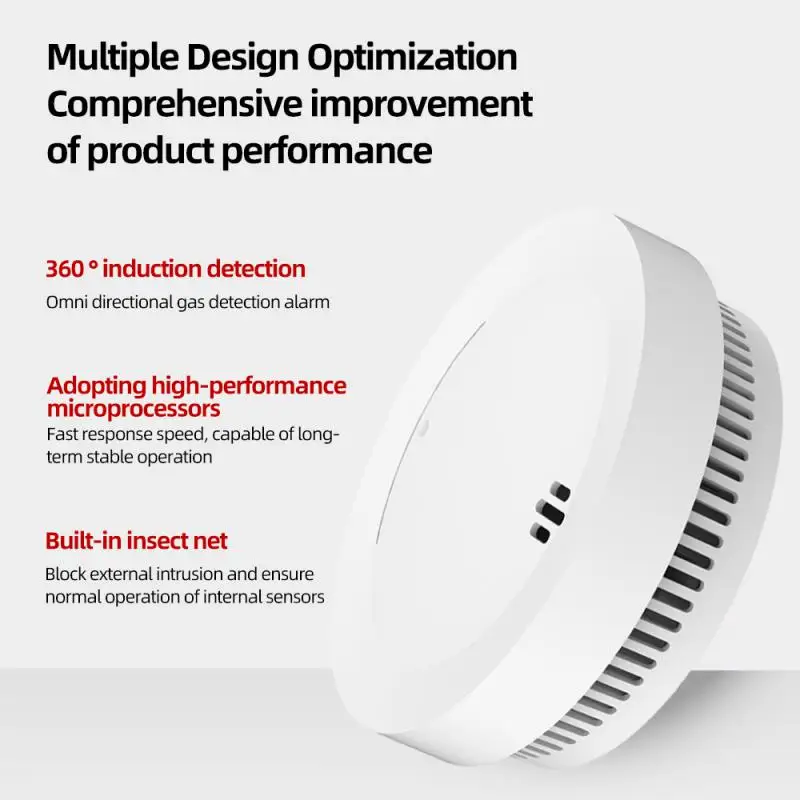 Multiple Design Optimization
Comprehensive improvement of product performance

360 ° induction detection
Omni directional gas detection alarm

Adopting high-performance microprocessors
Fast response speed, capable of long-term stable operation

Built-in insect net
Block external intrusion and ensure normal operation of internal sensors